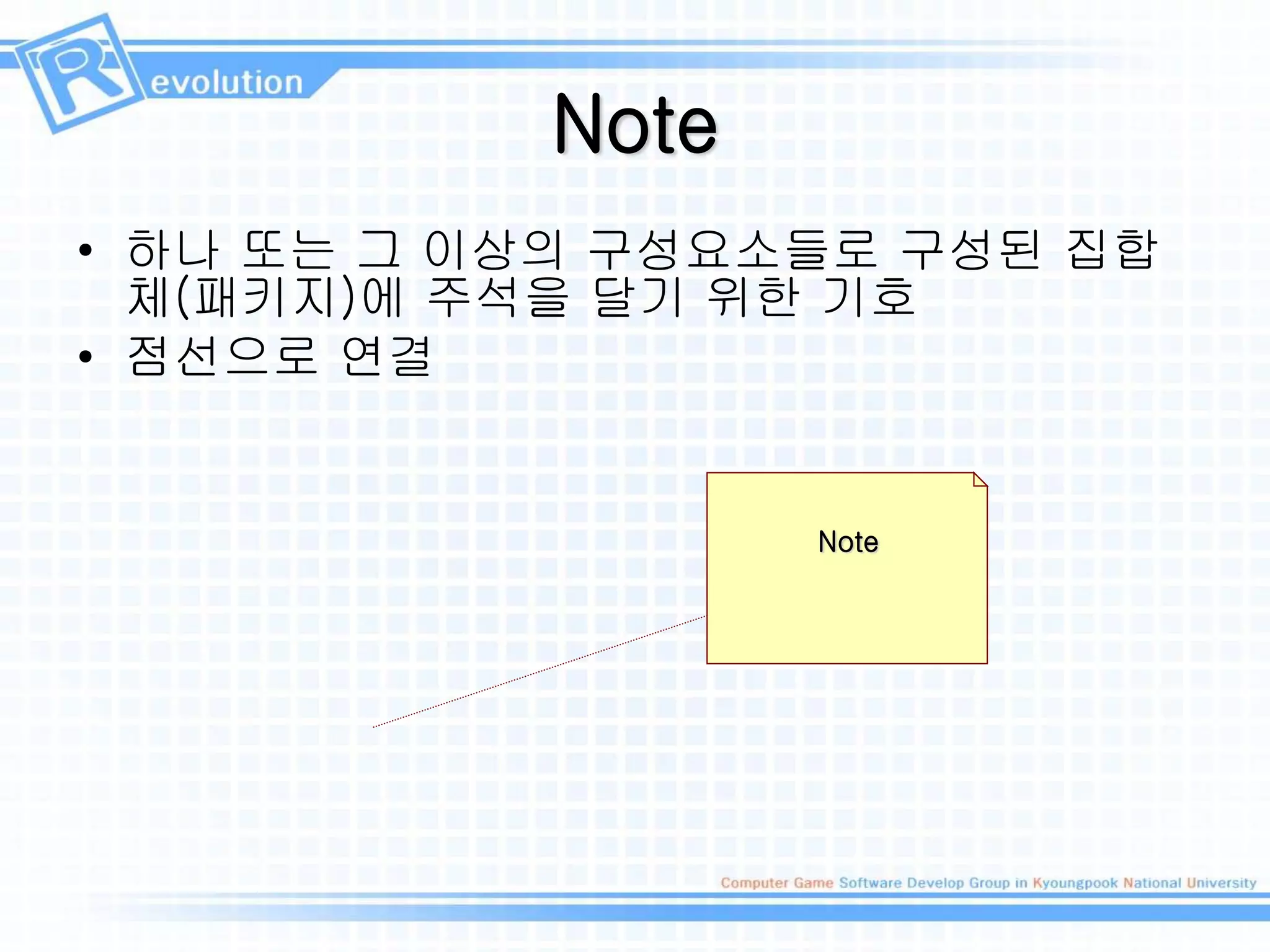 Revolution

Note

• 하나 또는 그 이상의 구성요소들로 구성된 집합체(패키지)에 주석을 달기 위한 기호
• 점선으로 연결

Note

Computer Game Software Develop Group in Kyoungpook National University